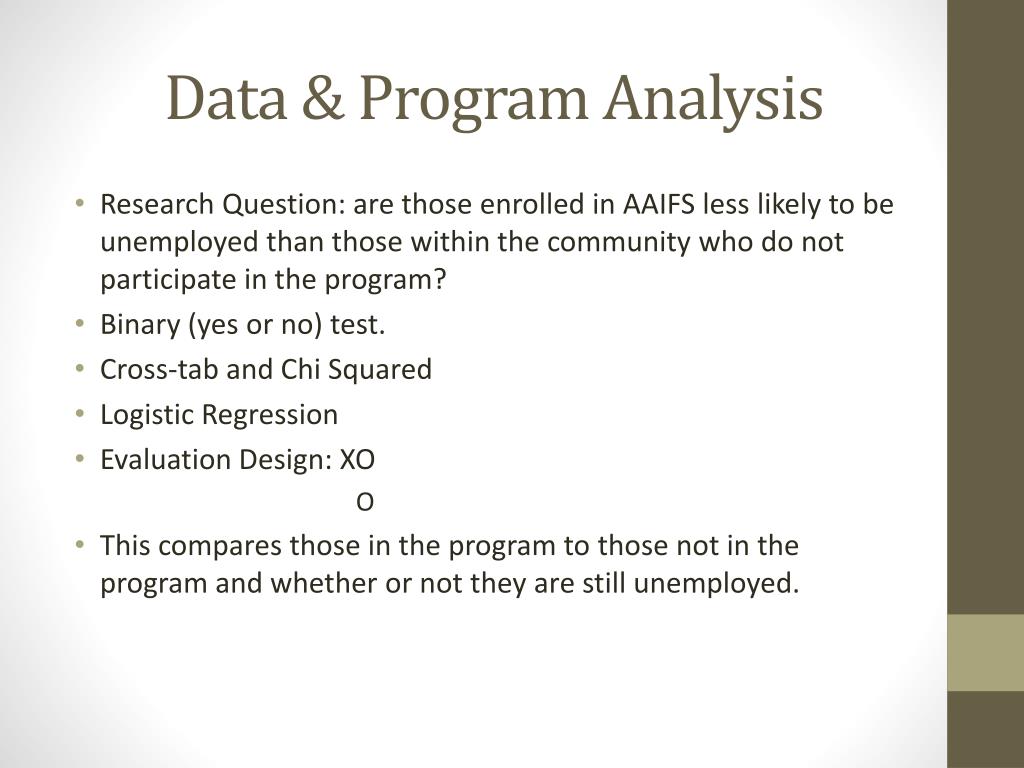 Data & Program Analysis

• Research Question: are those enrolled in AAIFS less likely to be unemployed than those within the community who do not participate in the program?
• Binary (yes or no) test.
• Cross-tab and Chi Squared
• Logistic Regression
• Evaluation Design: XO
O
• This compares those in the program to those not in the program and whether or not they are still unemployed.